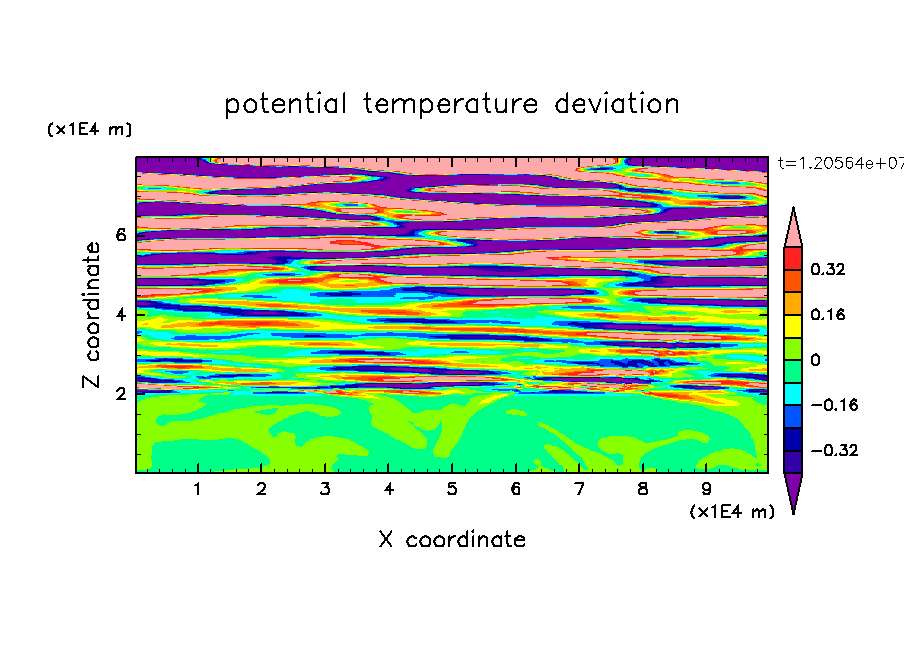 potential temperature deviation

(x1E4 m)

t=1.20564e+07

Z coordinate

6

4

2

0.32

0.16

0

−0.16

−0.32

1 2 3 4 5 6 7 8 9

(x1E4 m)

X coordinate